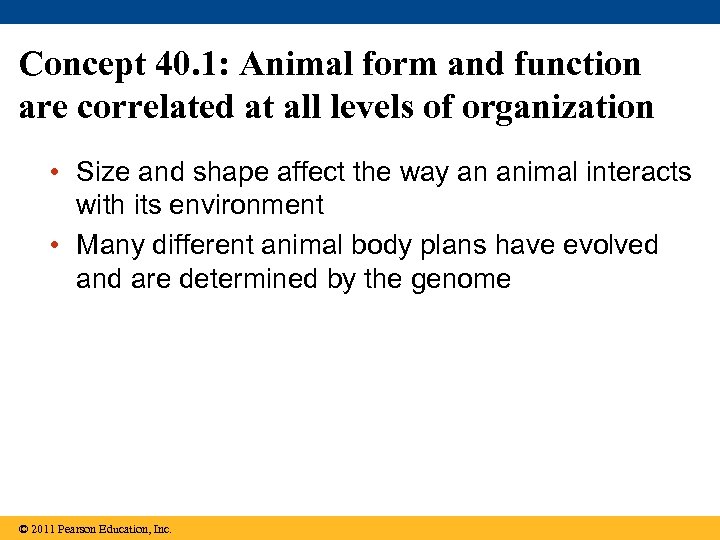 Concept 40.1: Animal form and function are correlated at all levels of organization

• Size and shape affect the way an animal interacts with its environment
• Many different animal body plans have evolved and are determined by the genome

© 2011 Pearson Education, Inc.